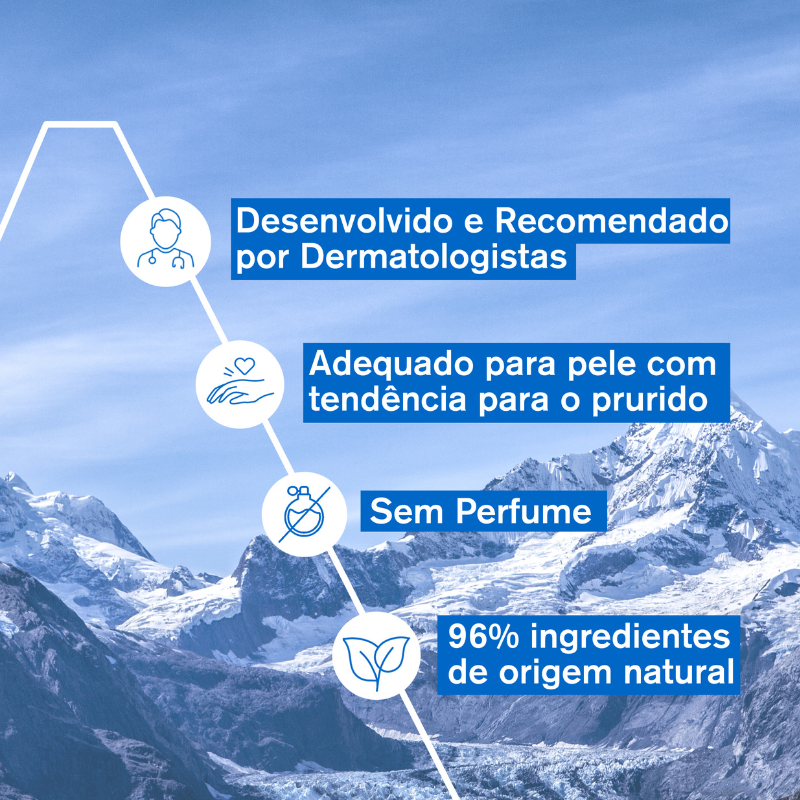 Desenvolvido e Recomendado por Dermatologistas

Adequado para pele com tendência para o prurido

Sem Perfume

96% ingredientes de origem natural